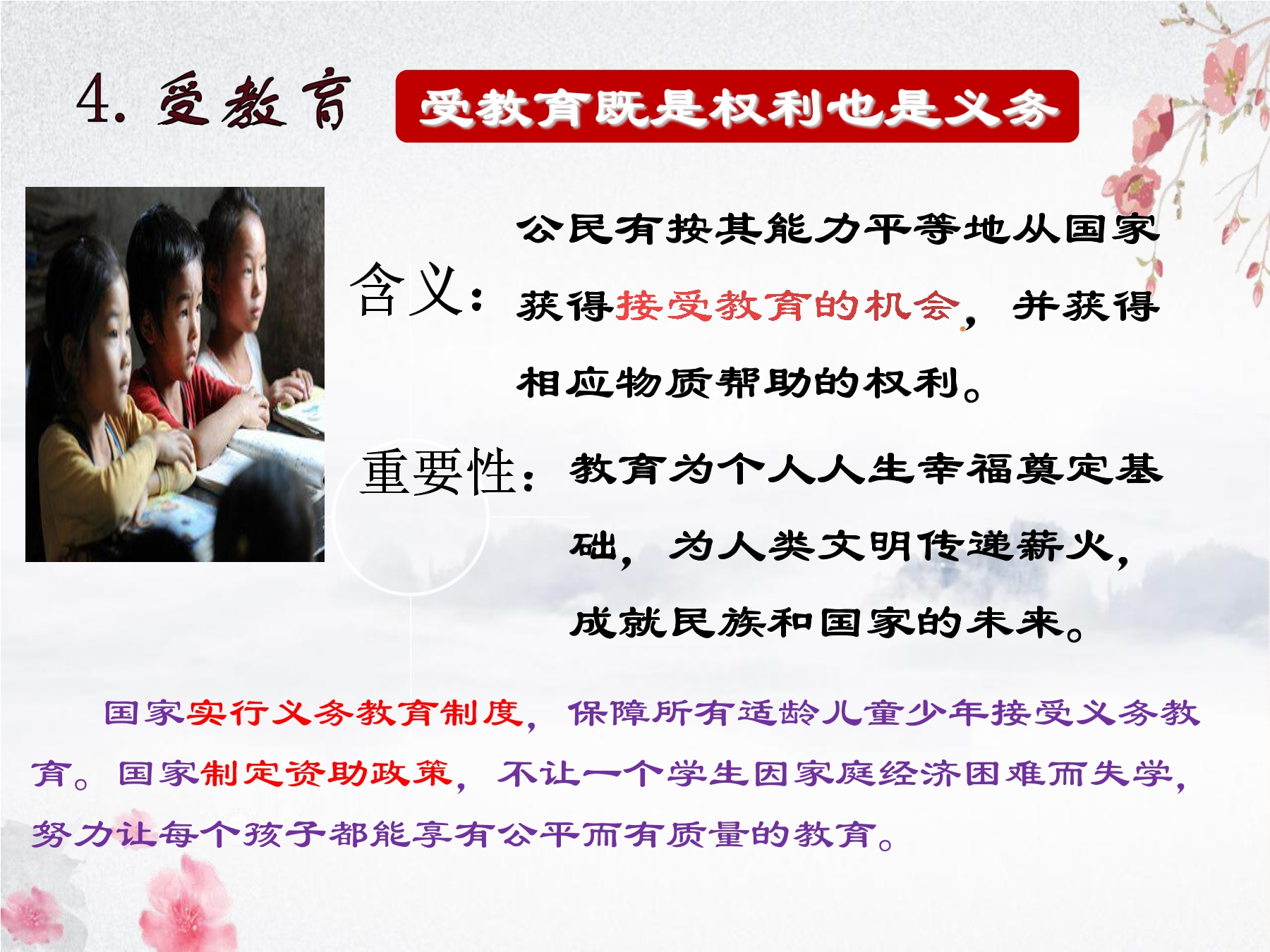 4. 受教育

受教育既是权利也是义务

含义：公民有按其能力平等地从国家获得接受教育的机会，并获得相应物质帮助的权利。

重要性：教育为个人人生幸福奠定基础，为人类文明传递薪火，成就民族和国家的未来。

国家实行义务教育制度，保障所有适龄儿童少年接受义务教育。国家制定资助政策，不让一个学生因家庭经济困难而失学，努力让每个孩子都能享有公平而有质量的教育。